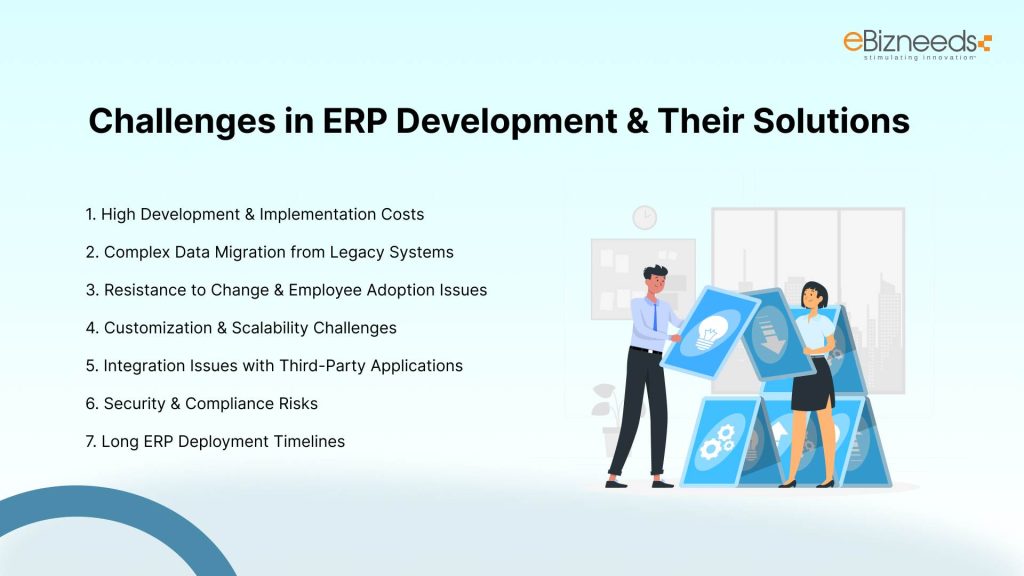 eBizneeds
stimulating innovation

Challenges in ERP Development & Their Solutions

1. High Development & Implementation Costs
2. Complex Data Migration from Legacy Systems
3. Resistance to Change & Employee Adoption Issues
4. Customization & Scalability Challenges
5. Integration Issues with Third-Party Applications
6. Security & Compliance Risks
7. Long ERP Deployment Timelines